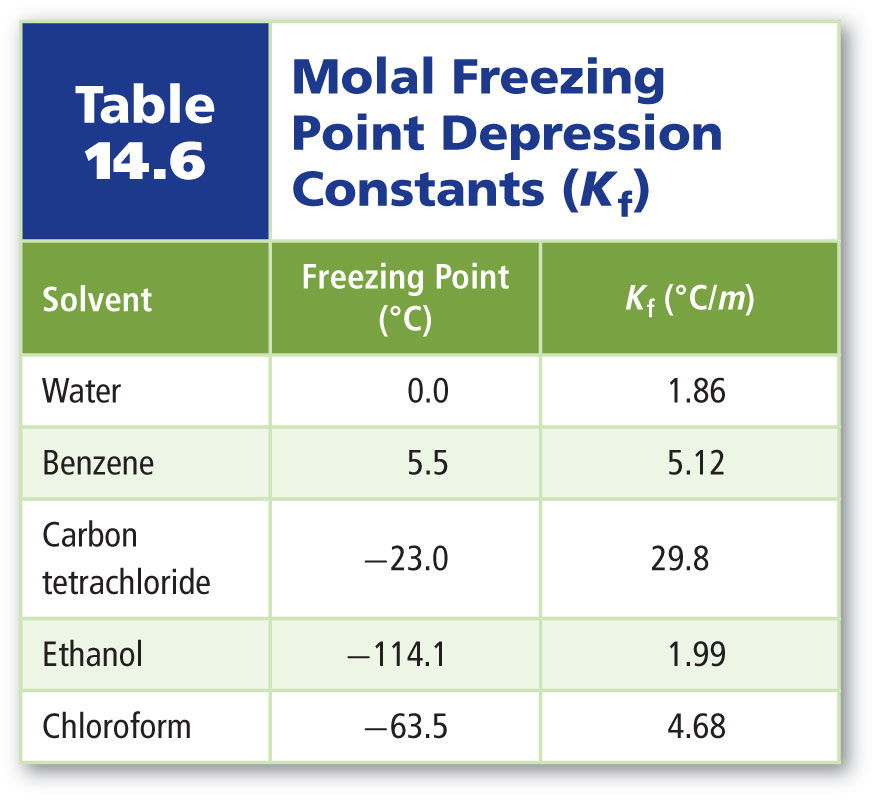 Table 14.6

Molal Freezing Point Depression Constants ($K_f$)

| Solvent | Freezing Point (°C) | $K_f$ (°C/$m$) |
|---|---|---|
| Water | 0.0 | 1.86 |
| Benzene | 5.5 | 5.12 |
| Carbon tetrachloride | −23.0 | 29.8 |
| Ethanol | −114.1 | 1.99 |
| Chloroform | −63.5 | 4.68 |